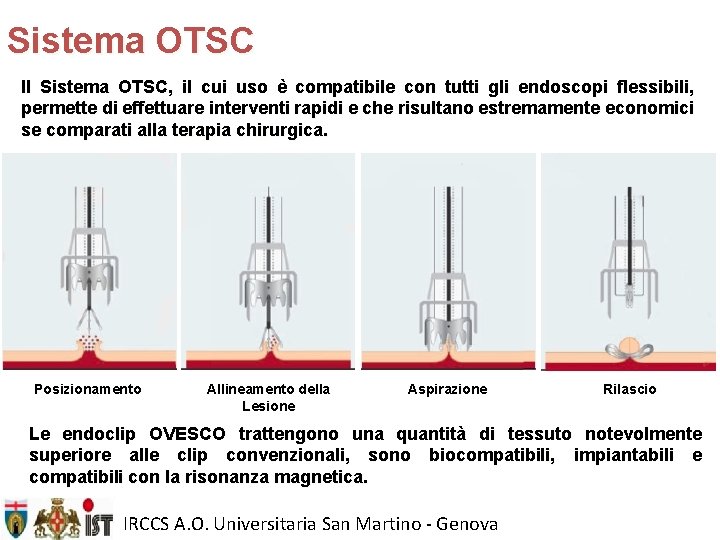 Sistema OTSC

Il Sistema OTSC, il cui uso è compatibile con tutti gli endoscopi flessibili, permette di effettuare interventi rapidi e che risultano estremamente economici se comparati alla terapia chirurgica.

Posizionamento

Allineamento della Lesione

Aspirazione

Rilascio

Le endoclip OVESCO trattengono una quantità di tessuto notevolmente superiore alle clip convenzionali, sono biocompatibili, impiantabili e compatibili con la risonanza magnetica.

IST

IRCCS A.O. Universitaria San Martino - Genova